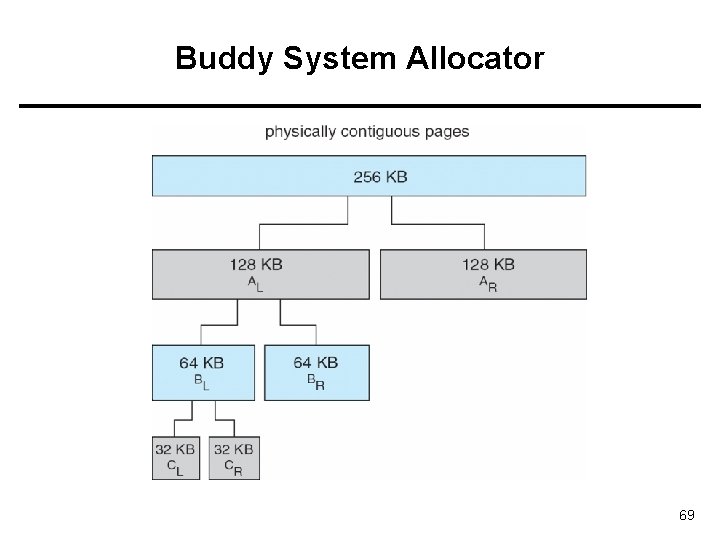 Buddy System Allocator

physically contiguous pages

256 KB

128 KB
$A_L$

128 KB
$A_R$

64 KB
$B_L$

64 KB
$B_R$

32 KB
$C_L$

32 KB
$C_R$

69